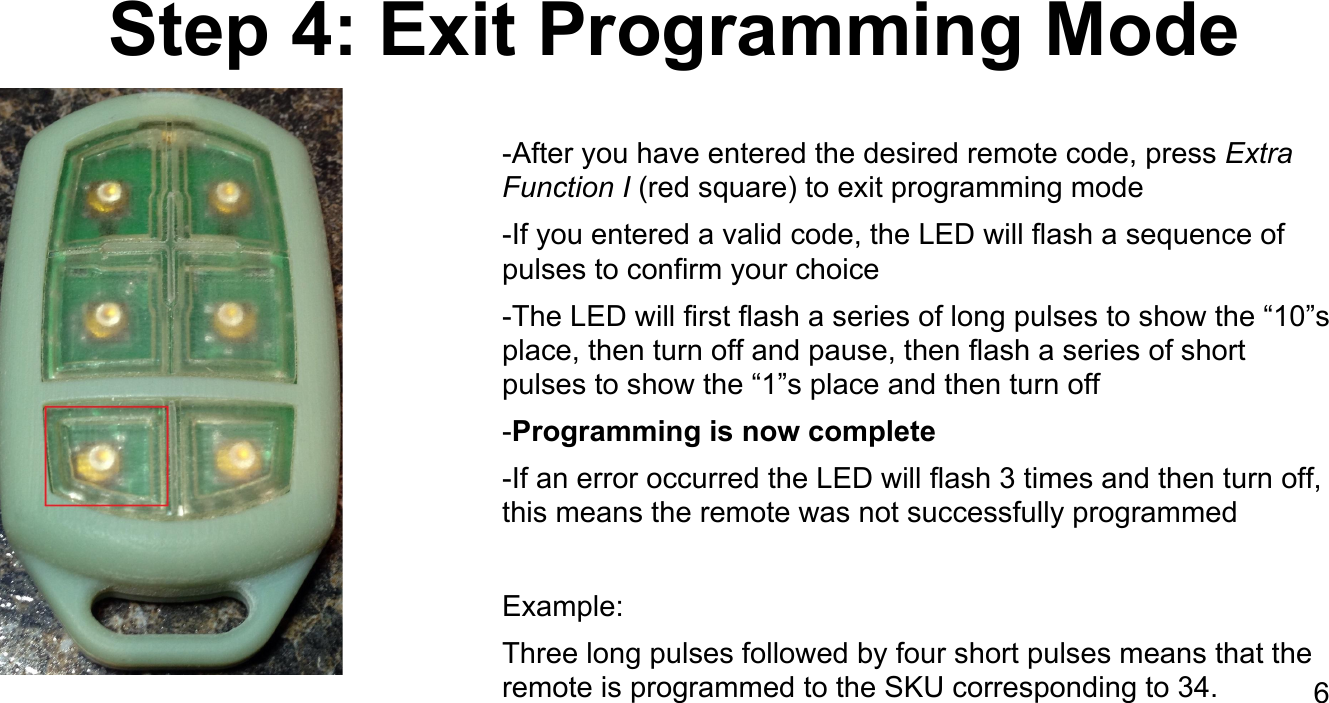 Step 4: Exit Programming Mode

-After you have entered the desired remote code, press Extra Function I (red square) to exit programming mode

-If you entered a valid code, the LED will flash a sequence of pulses to confirm your choice

-The LED will first flash a series of long pulses to show the “10”s place, then turn off and pause, then flash a series of short pulses to show the “1”s place and then turn off

-Programming is now complete

-If an error occurred the LED will flash 3 times and then turn off, this means the remote was not successfully programmed

Example:

Three long pulses followed by four short pulses means that the remote is programmed to the SKU corresponding to 34.

6